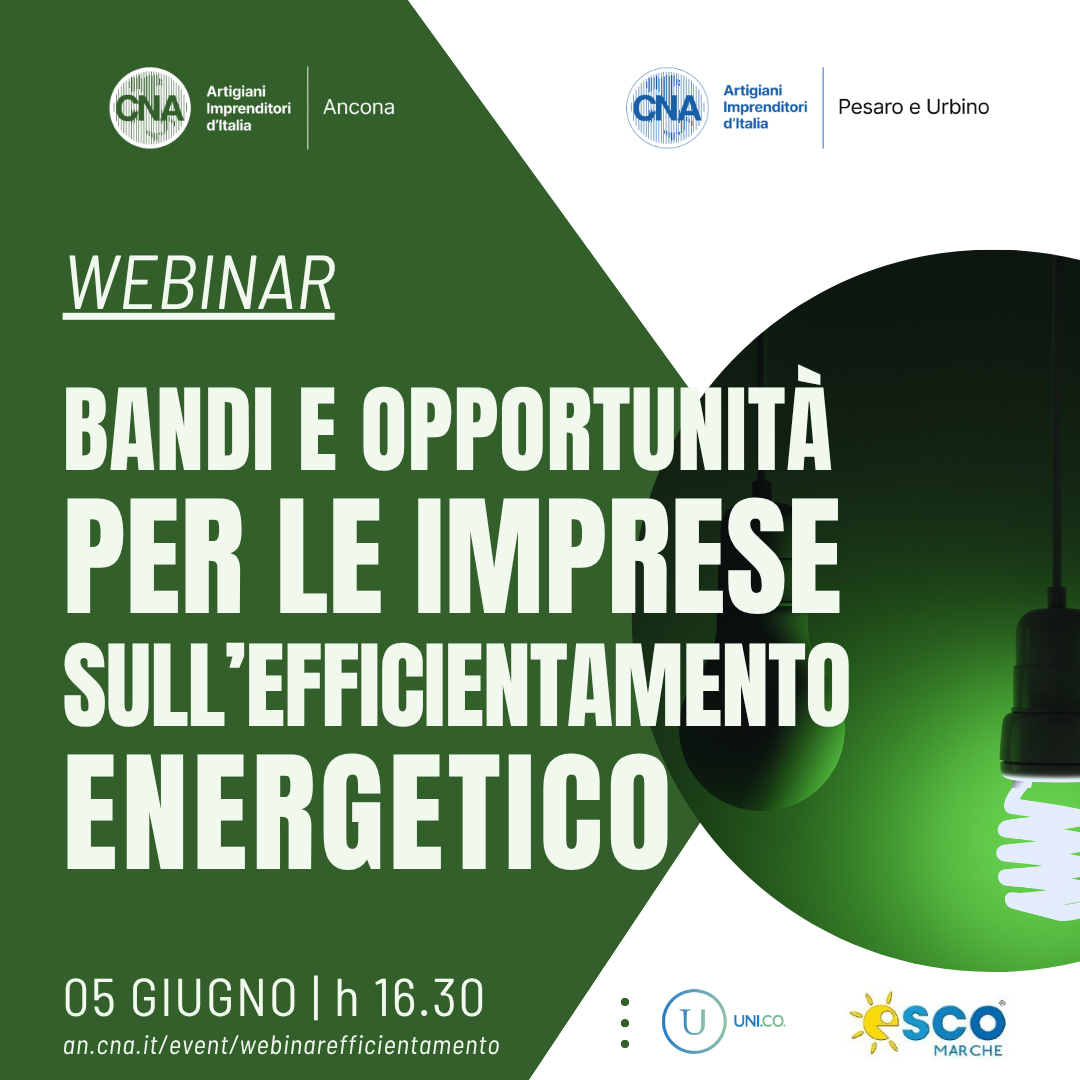 CNA Artigiani Imprenditori d'Italia | Ancona

CNA Artigiani Imprenditori d'Italia | Pesaro e Urbino

WEBINAR

BANDI E OPPORTUNITÀ PER LE IMPRESE SULL'EFFICIENTAMENTO ENERGETICO

05 GIUGNO | h 16.30
an.cna.it/event/webinarefficientamento

U UNI.CO.

eSCO MARCHE